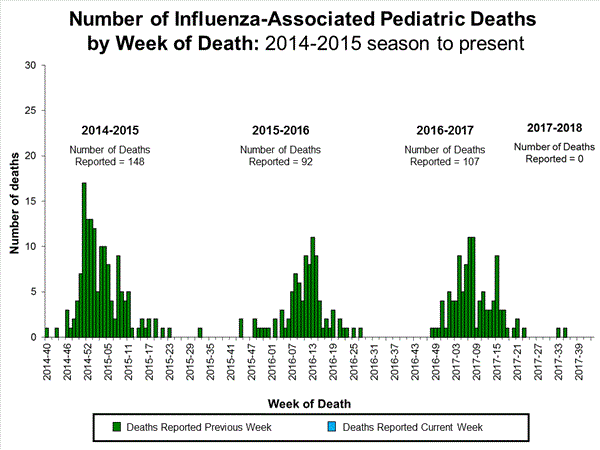 Number of Influenza-Associated Pediatric Deaths by Week of Death: 2014-2015 season to present

Number of deaths

30
25
20
15
10
5
0

2014-2015
Number of Deaths Reported = 148

2015-2016
Number of Deaths Reported = 92

2016-2017
Number of Deaths Reported = 107

2017-2018
Number of Deaths Reported = 0

2014-40
2014-46
2014-52
2015-05
2015-11
2015-17
2015-23
2015-29
2015-35
2015-41
2015-47
2016-01
2016-07
2016-13
2016-19
2016-25
2016-31
2016-37
2016-43
2016-49
2017-03
2017-09
2017-15
2017-21
2017-27
2017-33
2017-39

Week of Death

Deaths Reported Previous Week
Deaths Reported Current Week